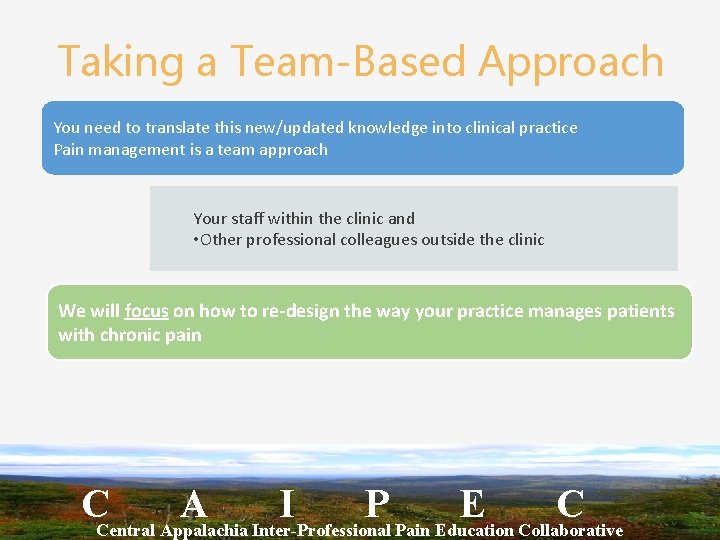 Taking a Team-Based Approach

You need to translate this new/updated knowledge into clinical practice
Pain management is a team approach

Your staff within the clinic and
•Other professional colleagues outside the clinic

We will focus on how to re-design the way your practice manages patients with chronic pain

C A I P E C
Central Appalachia Inter-Professional Pain Education Collaborative